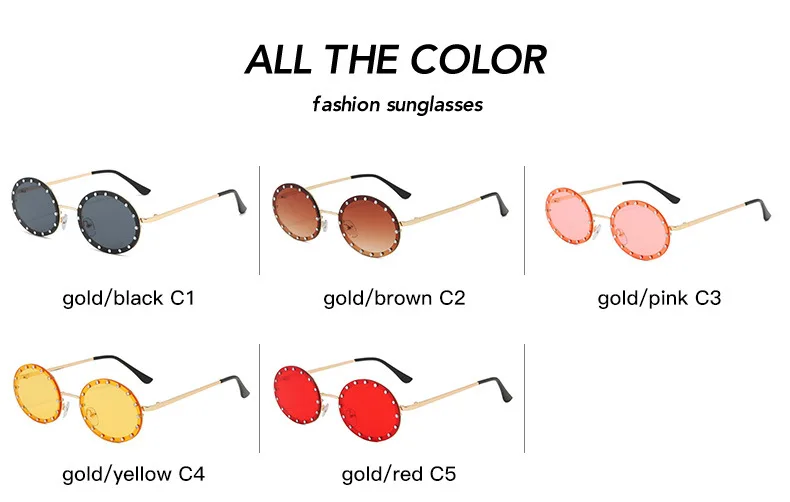 ALL THE COLOR

fashion sunglasses

gold/black C1

gold/brown C2

gold/pink C3

gold/yellow C4

gold/red C5